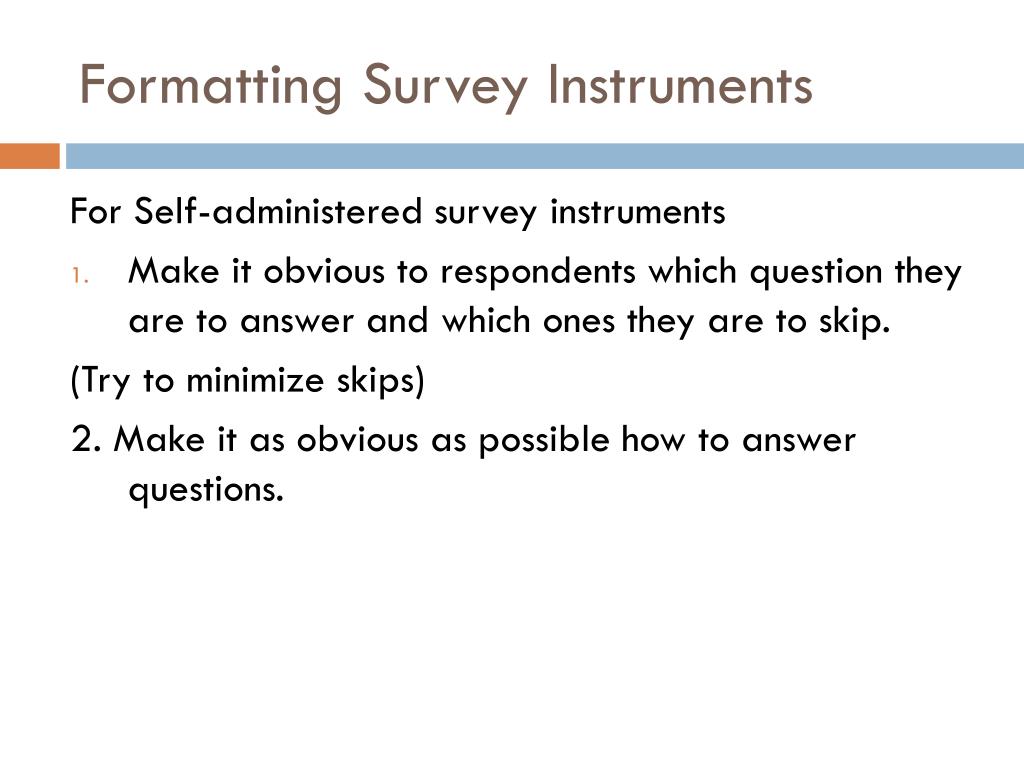 Formatting Survey Instruments

For Self-administered survey instruments

1. Make it obvious to respondents which question they are to answer and which ones they are to skip.

(Try to minimize skips)

2. Make it as obvious as possible how to answer questions.